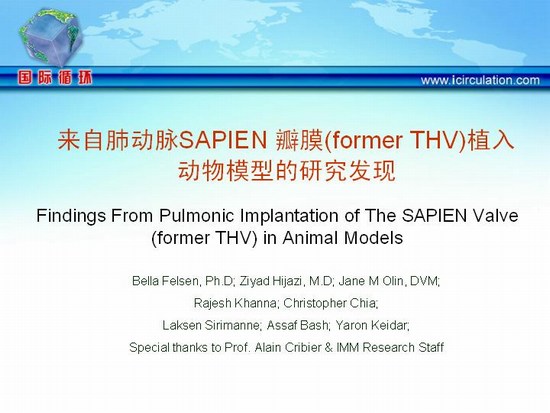 国际循环

www.icirculation.com

来自肺动脉SAPIEN 瓣膜(former THV)植入动物模型的研究发现

Findings From Pulmonic Implantation of The SAPIEN Valve (former THV) in Animal Models

Bella Felsen, Ph.D; Ziyad Hijazi, M.D; Jane M Olin, DVM;
Rajesh Khanna; Christopher Chia;
Laksen Sirimanne; Assaf Bash; Yaron Keidar;
Special thanks to Prof. Alain Cribier & IMM Research Staff